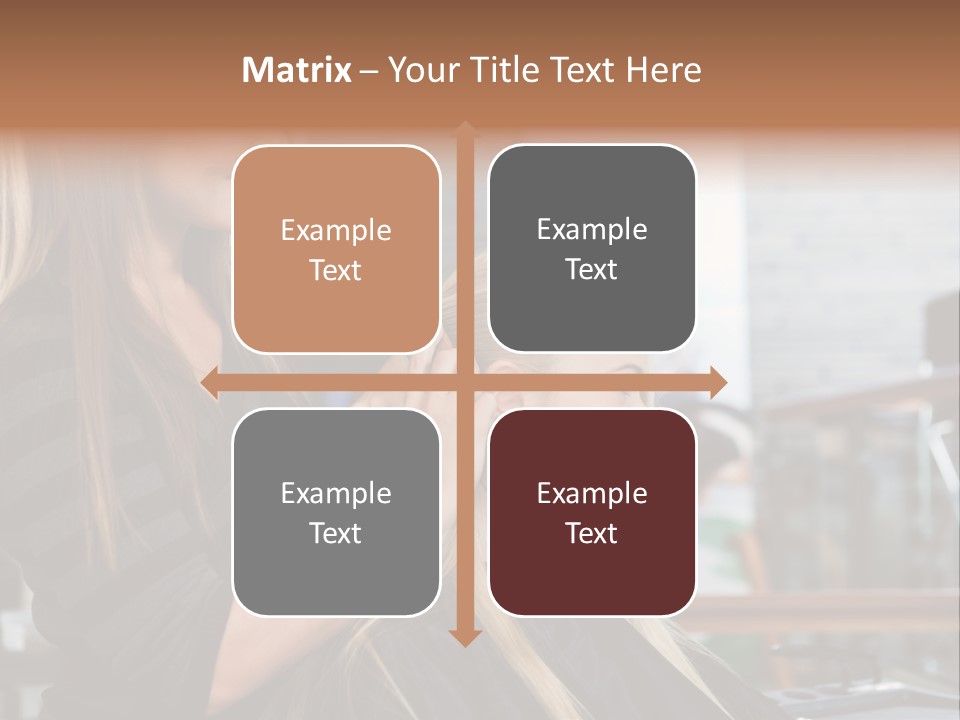 Matrix – Your Title Text Here

Example Text

Example Text

Example Text

Example Text